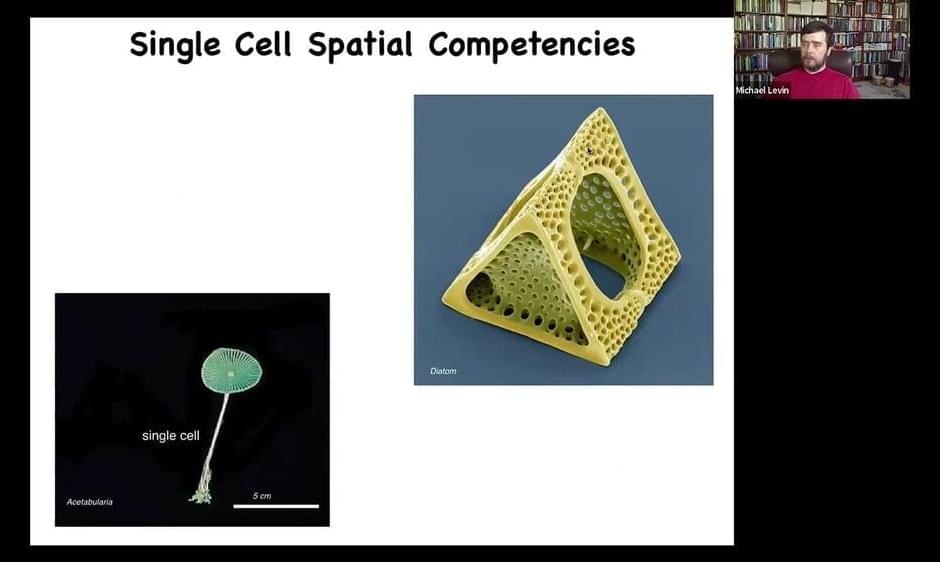 Single Cell Spatial Competencies

Michael Levin

Diatom

single cell

Acetabularia

5 cm